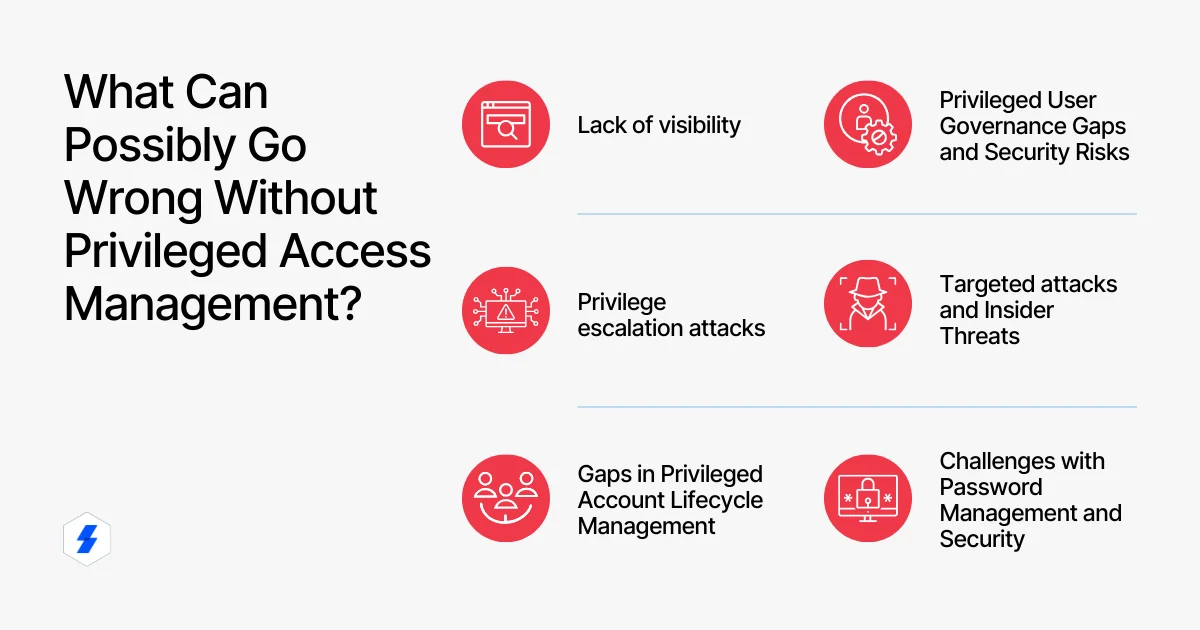 What Can Possibly Go Wrong Without Privileged Access Management?

Lack of visibility

Privileged User Governance Gaps and Security Risks

Privilege escalation attacks

Targeted attacks and Insider Threats

Gaps in Privileged Account Lifecycle Management

Challenges with Password Management and Security